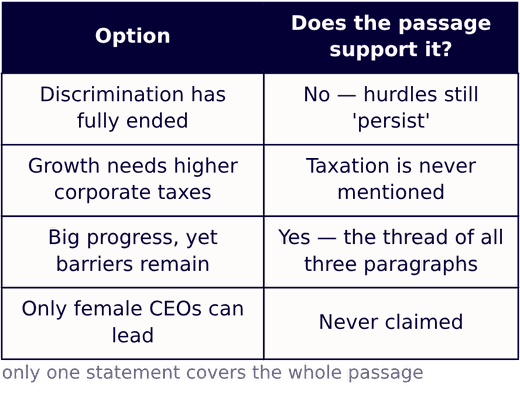 | Option | Does the passage support it? |
|---|---|
| Discrimination has fully ended | No — hurdles still 'persist' |
| Growth needs higher corporate taxes | Taxation is never mentioned |
| Big progress, yet barriers remain | Yes — the thread of all three paragraphs |
| Only female CEOs can lead | Never claimed |

only one statement covers the whole passage